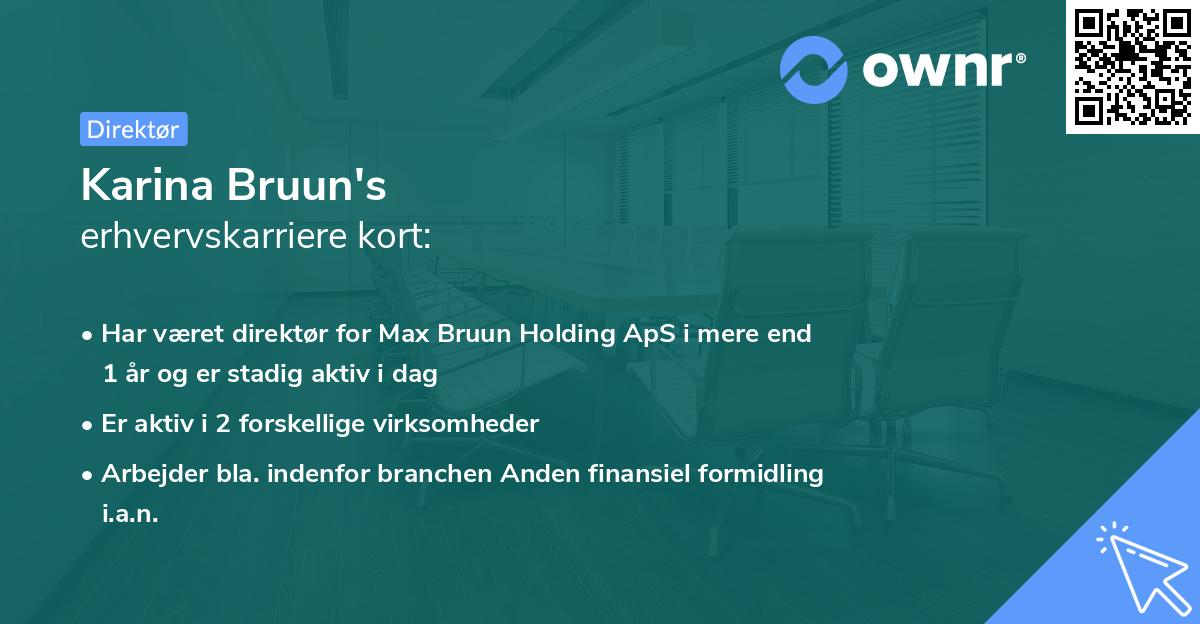 ownr®

Direktør

Karina Bruun's
erhvervskarriere kort:

• Har været direktør for Max Bruun Holding ApS i mere end 1 år og er stadig aktiv i dag
• Er aktiv i 2 forskellige virksomheder
• Arbejder bla. indenfor branchen Anden finansiel formidling i.a.n.